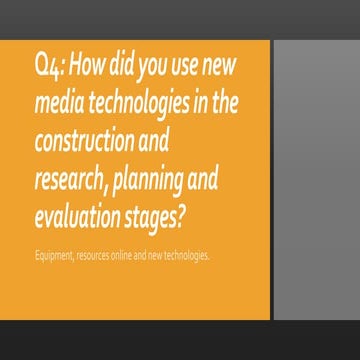 Q4: How did you use new media technologies in the construction and research, planning and evaluation stages?

Equipment, resources online and new technologies.